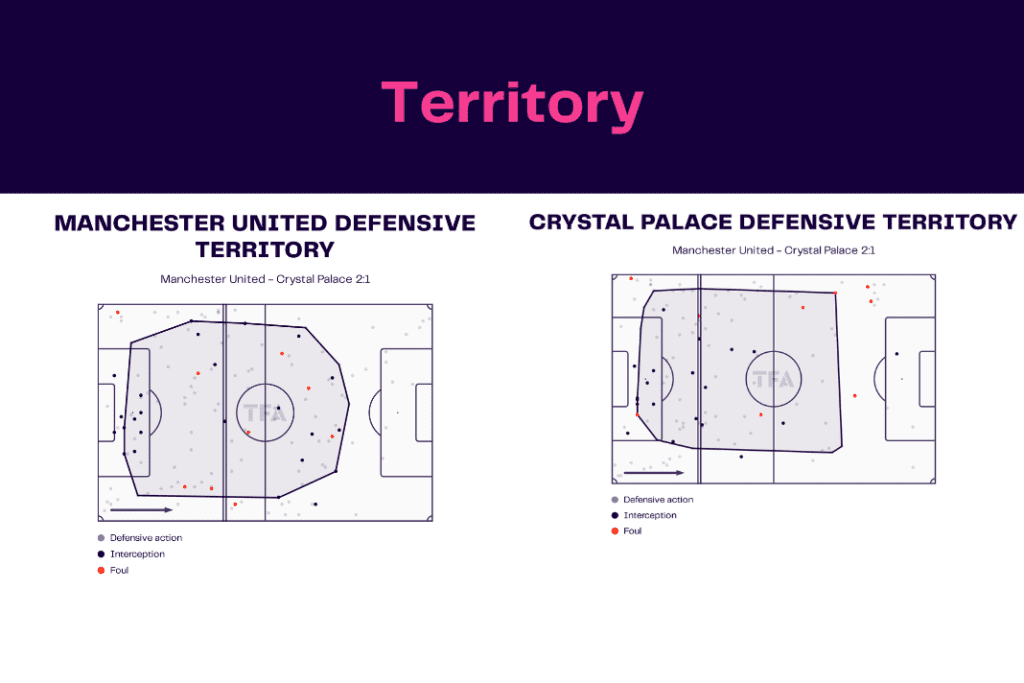 Territory

MANCHESTER UNITED DEFENSIVE TERRITORY

Manchester United - Crystal Palace 2:1

TFA

Defensive action
Interception
Foul

CRYSTAL PALACE DEFENSIVE TERRITORY

Manchester United - Crystal Palace 2:1

TFA

Defensive action
Interception
Foul